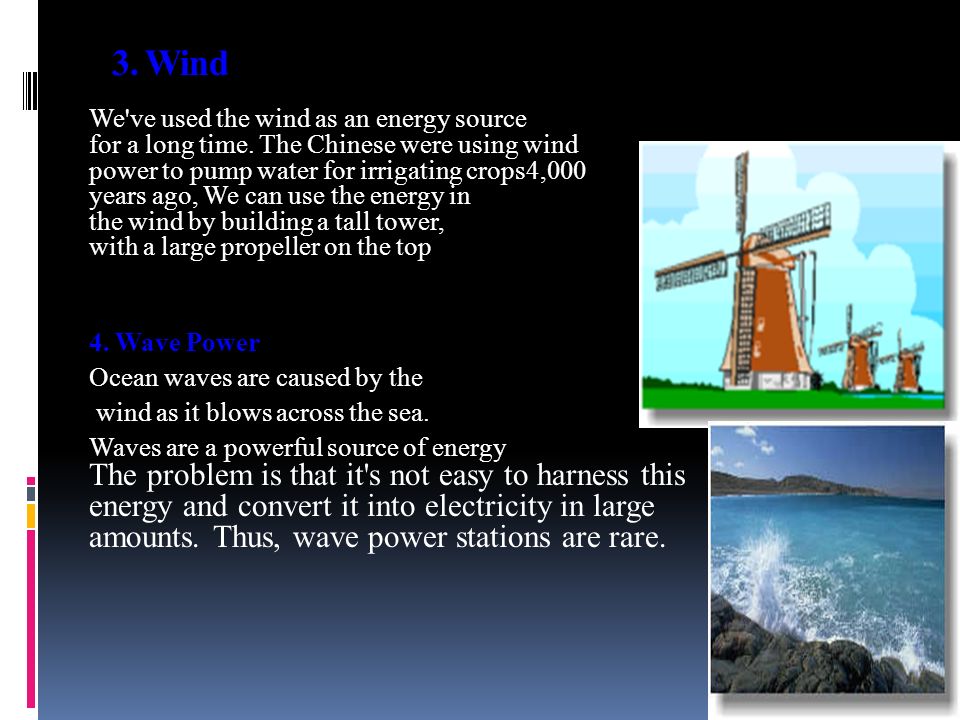 3. Wind

We've used the wind as an energy source for a long time. The Chinese were using wind power to pump water for irrigating crops4,000 years ago, We can use the energy in the wind by building a tall tower, with a large propeller on the top

4. Wave Power

Ocean waves are caused by the wind as it blows across the sea.

Waves are a powerful source of energy

The problem is that it's not easy to harness this energy and convert it into electricity in large amounts. Thus, wave power stations are rare.